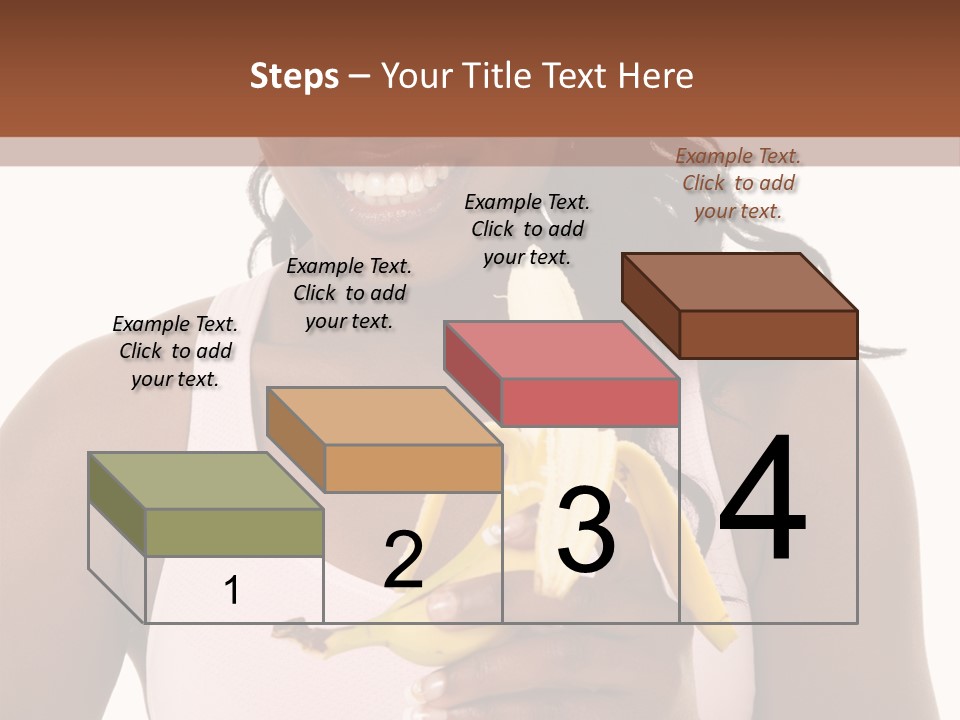 Steps – Your Title Text Here

Example Text. Click to add your text.

Example Text. Click to add your text.

Example Text. Click to add your text.

Example Text. Click to add your text.

1

2

3

4